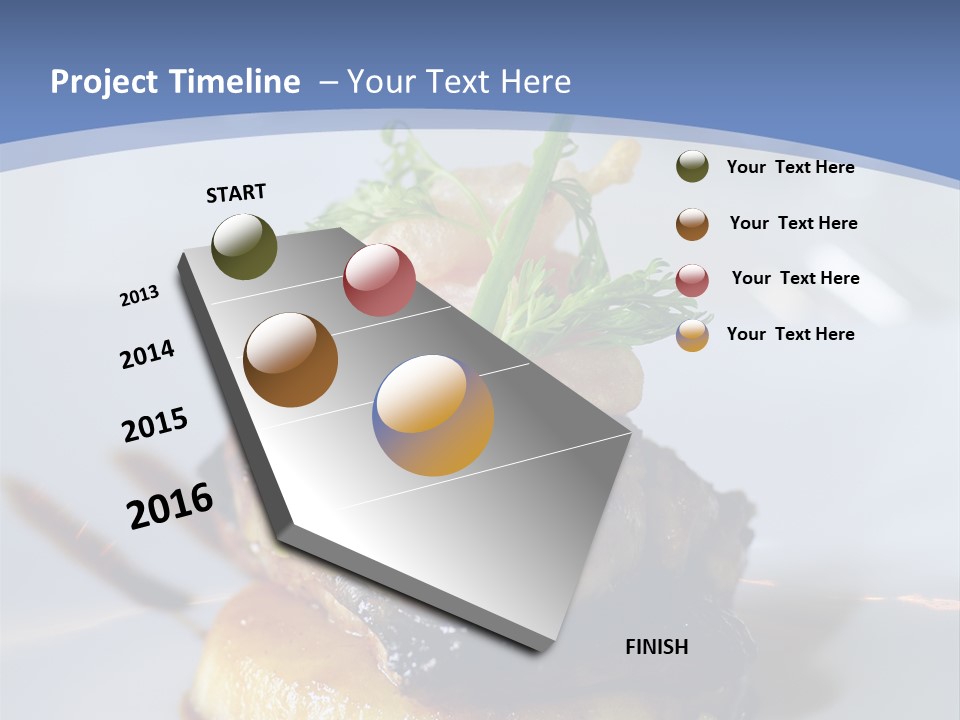 Project Timeline – Your Text Here

START

2013

2014

2015

2016

FINISH

Your Text Here

Your Text Here

Your Text Here

Your Text Here